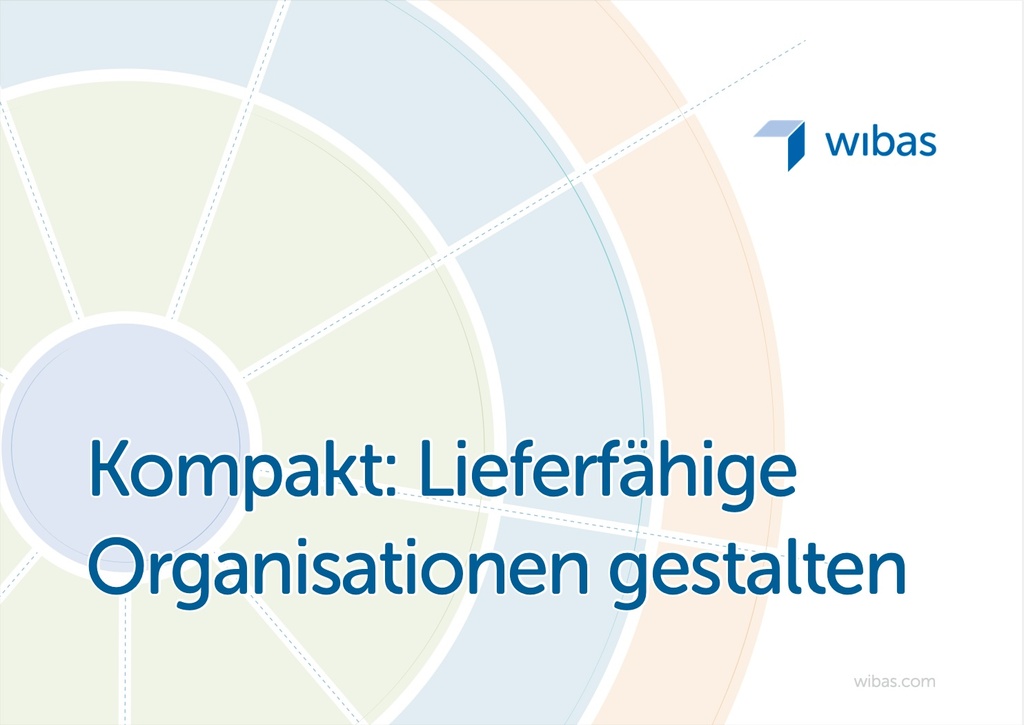 wibas

Kompakt: Lieferfähige Organisationen gestalten

wibas.com